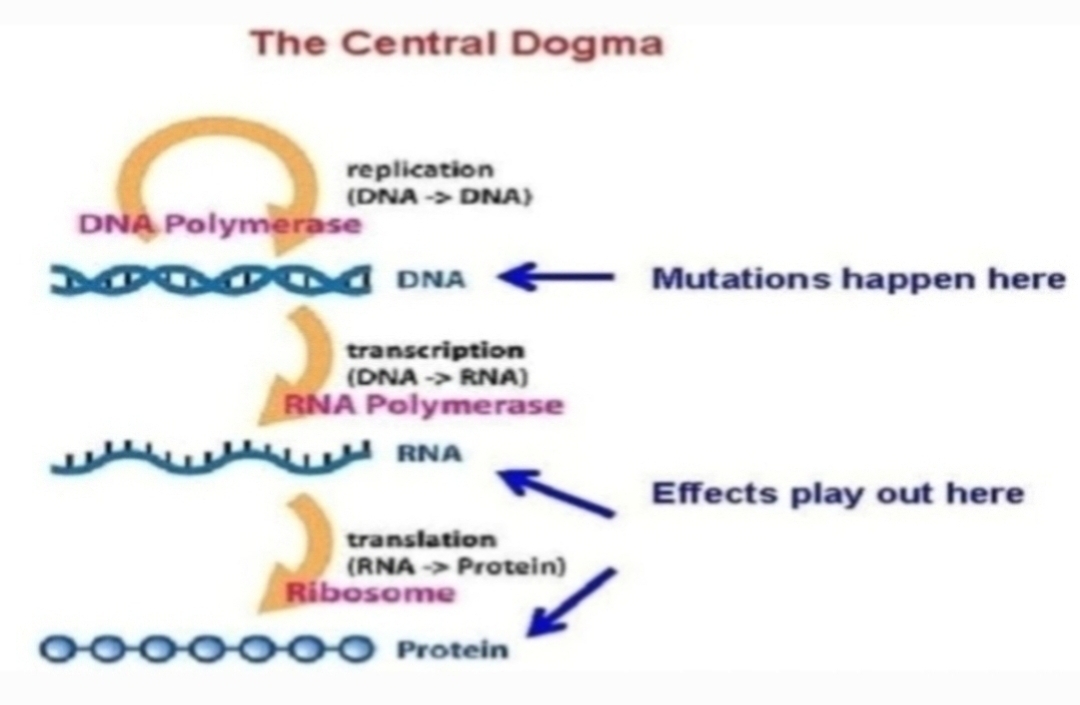 The Central Dogma

replication
(DNA -> DNA)
DNA Polymerase

DNA

Mutations happen here

transcription
(DNA -> RNA)
RNA Polymerase

RNA

Effects play out here

translation
(RNA -> Protein)
Ribosome

Protein